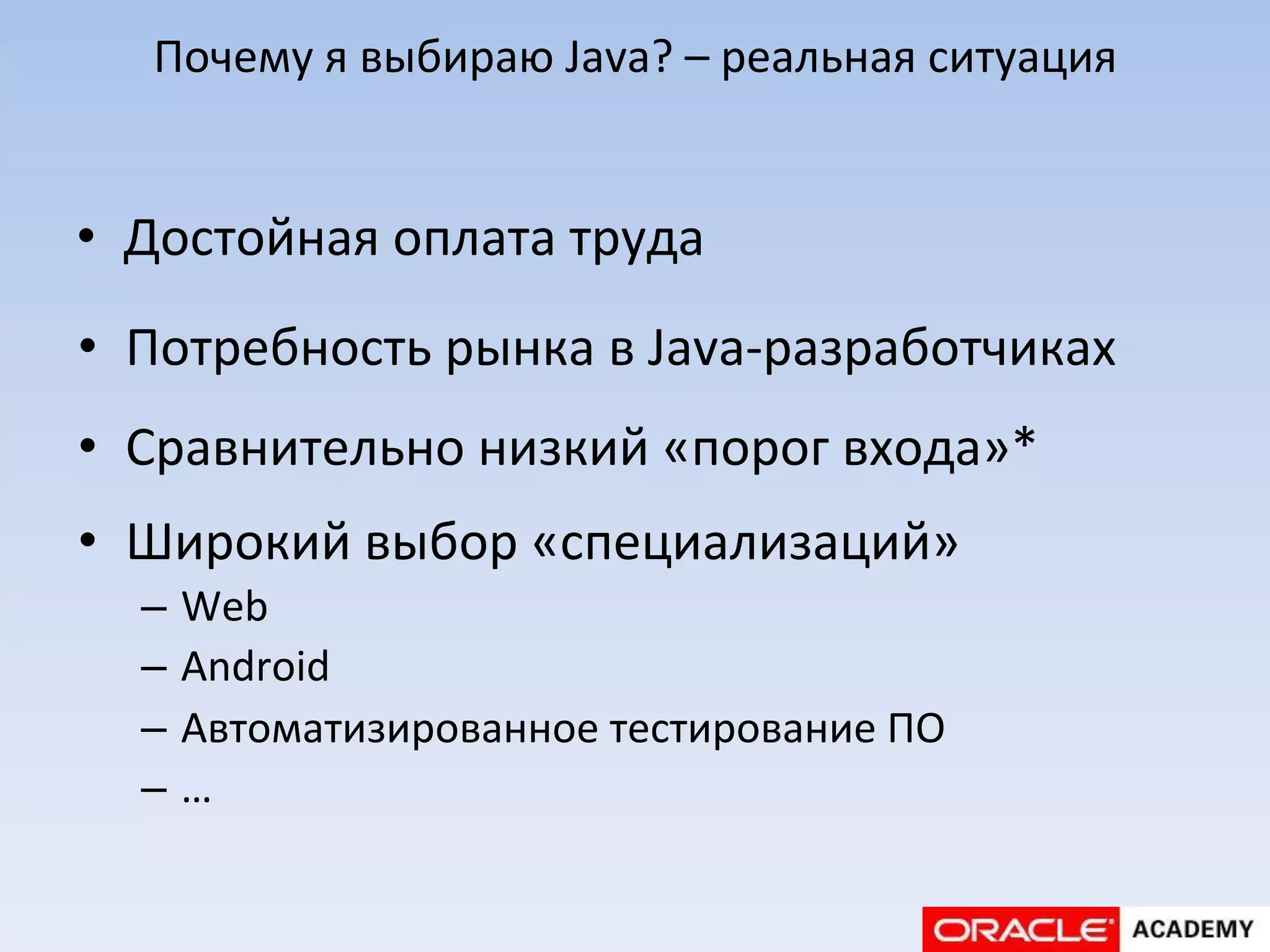 Почему я выбираю Java? – реальная ситуация

• Достойная оплата труда

• Потребность рынка в Java-разработчиках

• Сравнительно низкий «порог входа»*

• Широкий выбор «специализаций»
– Web
– Android
– Автоматизированное тестирование ПО
– …

ORACLE ACADEMY